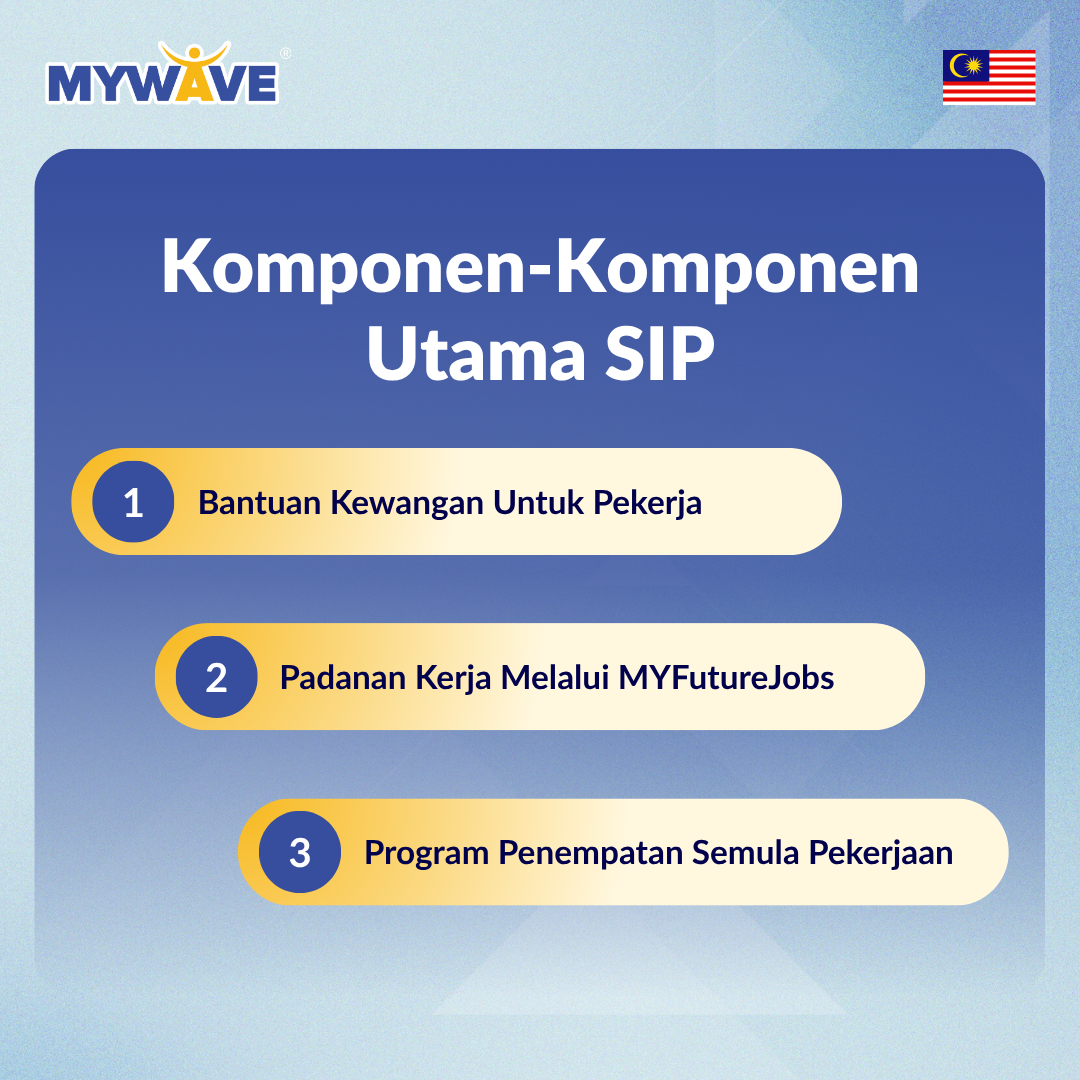 MYWAVE®

Komponen-Komponen Utama SIP

1 Bantuan Kewangan Untuk Pekerja

2 Padanan Kerja Melalui MYFutureJobs

3 Program Penempatan Semula Pekerjaan